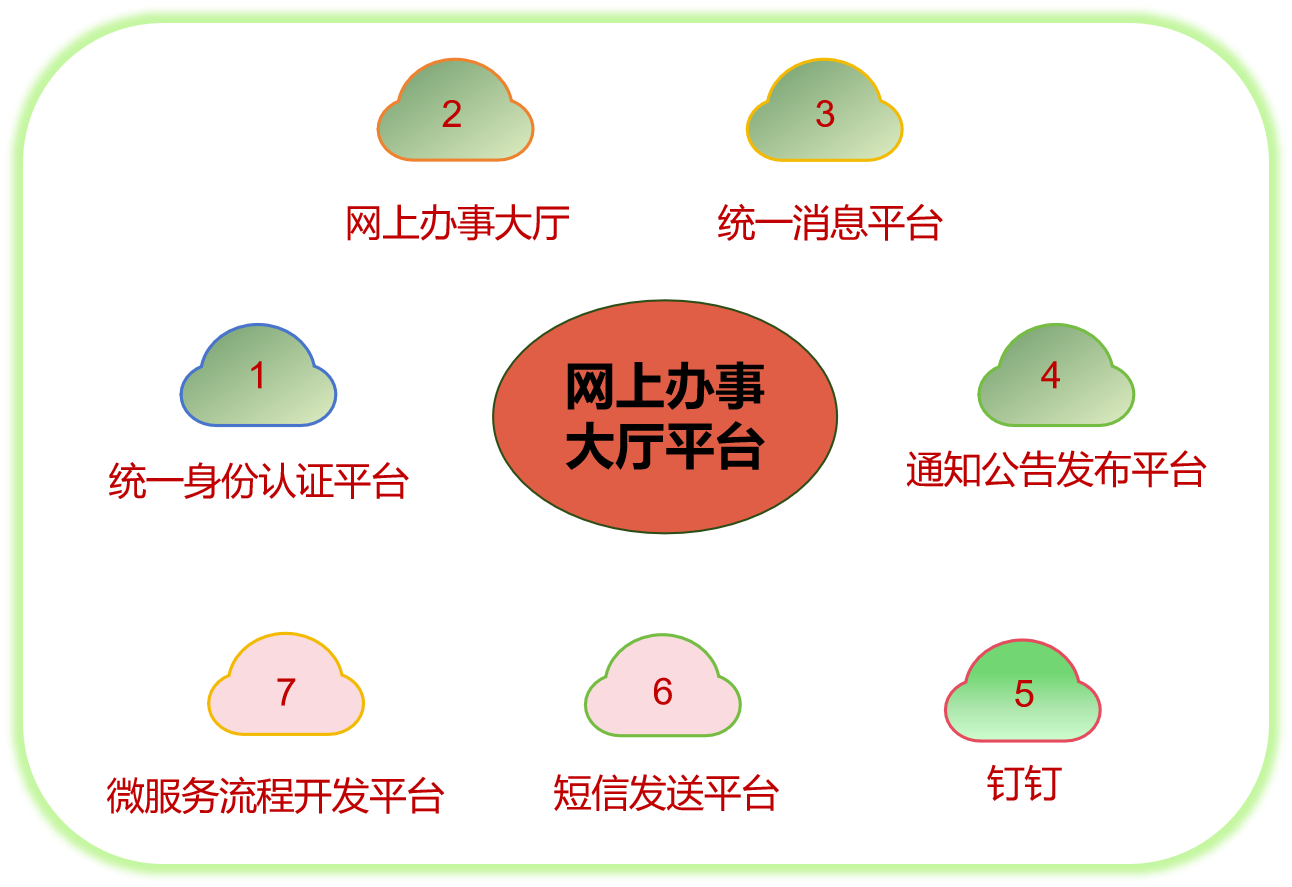 2

网上办事大厅

3

统一消息平台

1

统一身份认证平台

网上办事大厅平台

4

通知公告发布平台

7

微服务流程开发平台

6

短信发送平台

5

钉钉